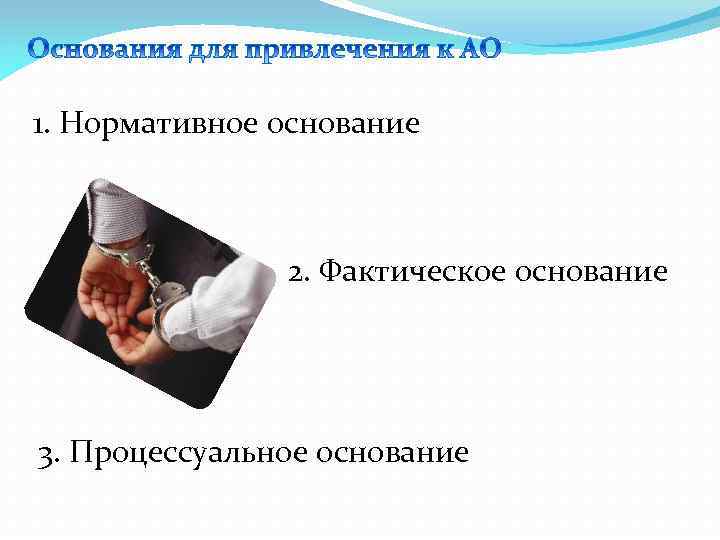 Основания для привлечения к АО

1. Нормативное основание

2. Фактическое основание

3. Процессуальное основание